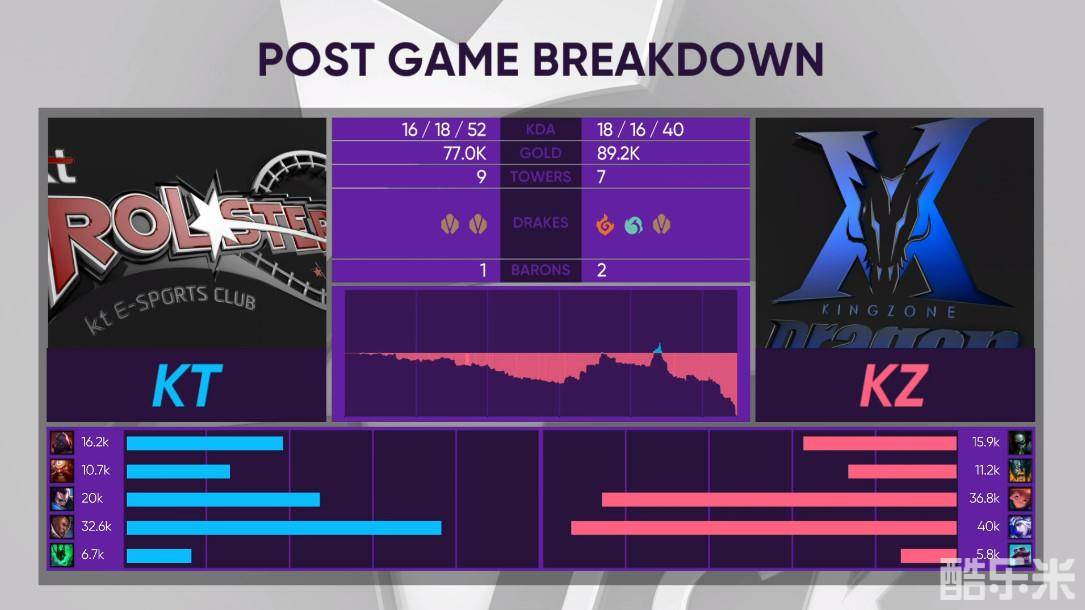 POST GAME BREAKDOWN

kt ROLSTER
kt E-SPORTS CLUB

| 16 / 18 / 52 | KDA | 18 / 16 / 40 |
|---|---|---|
| 77.0K | GOLD | 89.2K |
| 9 | TOWERS | 7 |
| | DRAKES | |
| 1 | BARONS | 2 |

KINGZONE Dragon

KT

KZ

16.2k
10.7k
20k
32.6k
6.7k

15.9k
11.2k
36.8k
40k
5.8k

酷乐米